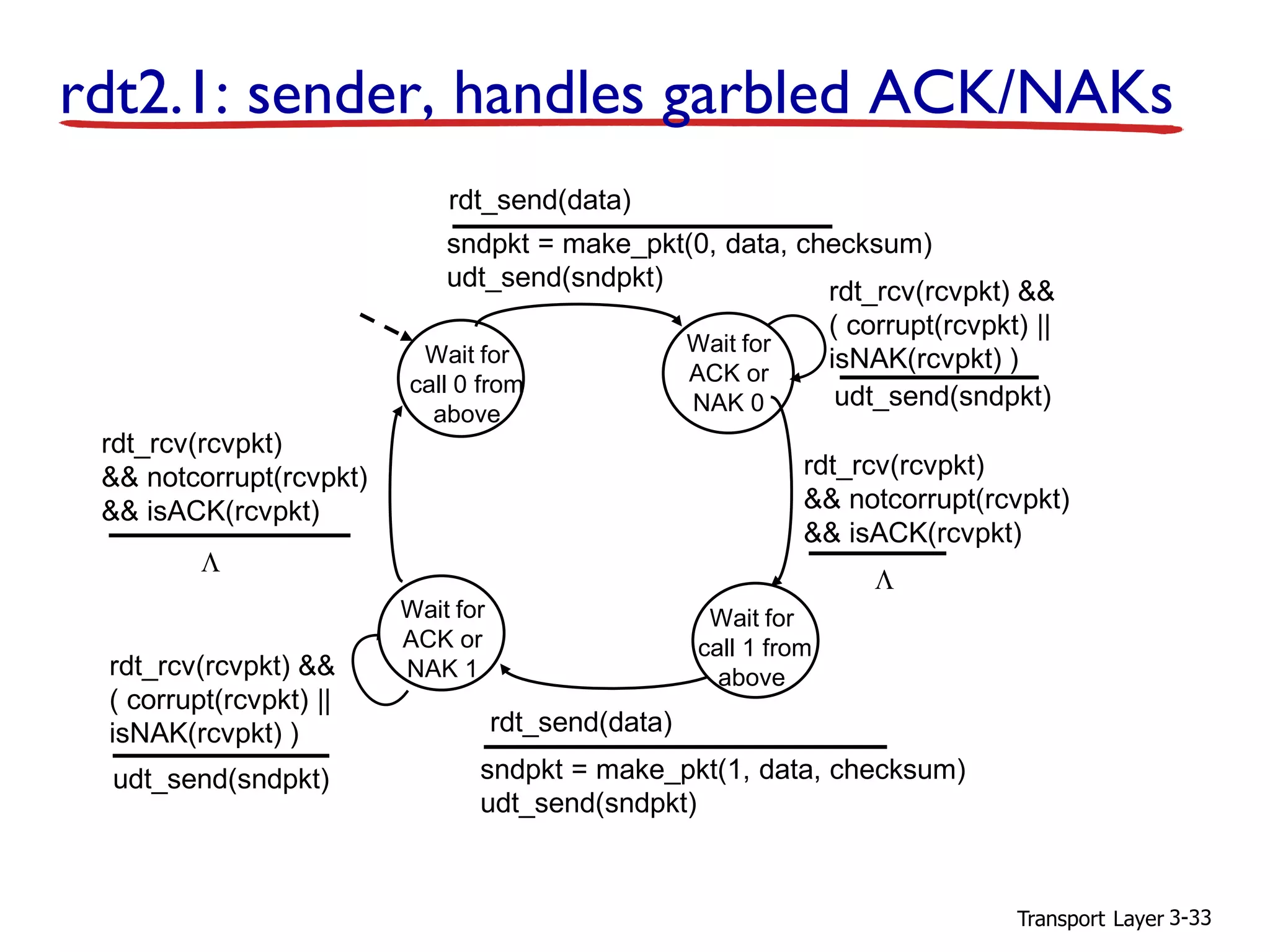 rdt2.1: sender, handles garbled ACK/NAKs

rdt_send(data)

sndpkt = make_pkt(0, data, checksum)
udt_send(sndpkt)

rdt_rcv(rcvpkt) &&
( corrupt(rcvpkt) ||
isNAK(rcvpkt) )

udt_send(sndpkt)

Wait for call 0 from above

Wait for ACK or NAK 0

rdt_rcv(rcvpkt)
&& notcorrupt(rcvpkt)
&& isACK(rcvpkt)

Λ

rdt_rcv(rcvpkt)
&& notcorrupt(rcvpkt)
&& isACK(rcvpkt)

Λ

Wait for ACK or NAK 1

Wait for call 1 from above

rdt_rcv(rcvpkt) &&
( corrupt(rcvpkt) ||
isNAK(rcvpkt) )

udt_send(sndpkt)

rdt_send(data)

sndpkt = make_pkt(1, data, checksum)
udt_send(sndpkt)

Transport Layer 3-33